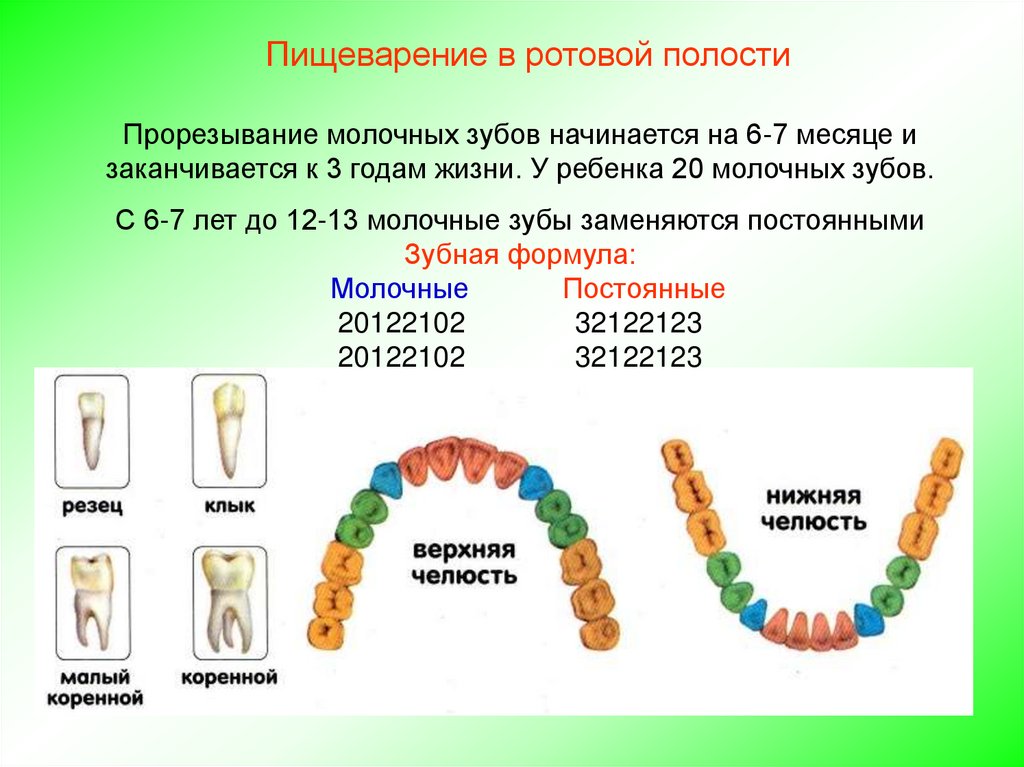 Пищеварение в ротовой полости

Прорезывание молочных зубов начинается на 6-7 месяце и заканчивается к 3 годам жизни. У ребенка 20 молочных зубов.

С 6-7 лет до 12-13 молочные зубы заменяются постоянными

Зубная формула:

| Молочные | Постоянные |
|---|---|
| 20122102 | 32122123 |
| 20122102 | 32122123 |

резец

клык

малый коренной

коренной

верхняя челюсть

нижняя челюсть